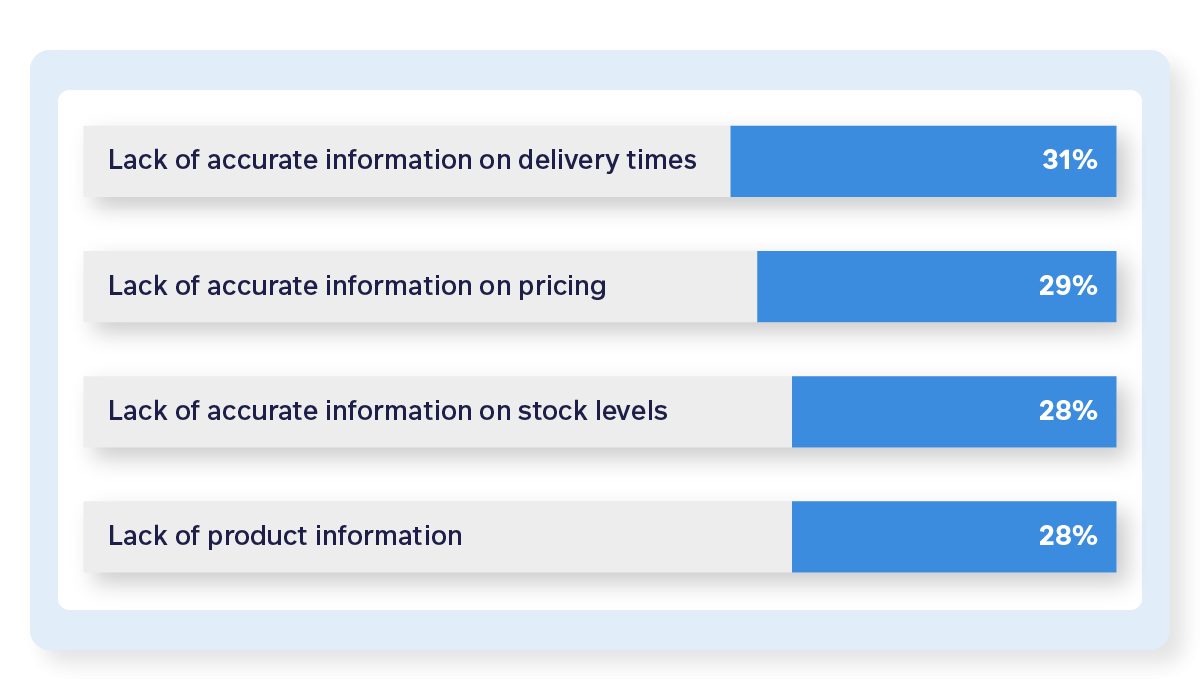 Lack of accurate information on delivery times 31%

Lack of accurate information on pricing 29%

Lack of accurate information on stock levels 28%

Lack of product information 28%